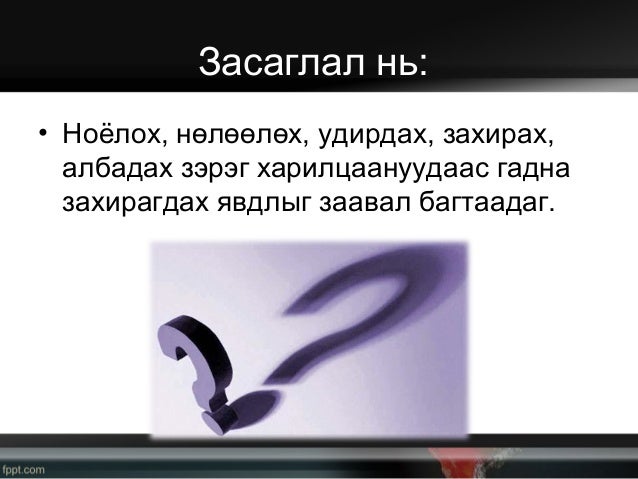 Засаглал нь:

• Ноёлох, нөлөөлөх, удирдах, захирах, албадах зэрэг харилцаануудаас гадна захирагдах явдлыг заавал багтаадаг.

fppt.com